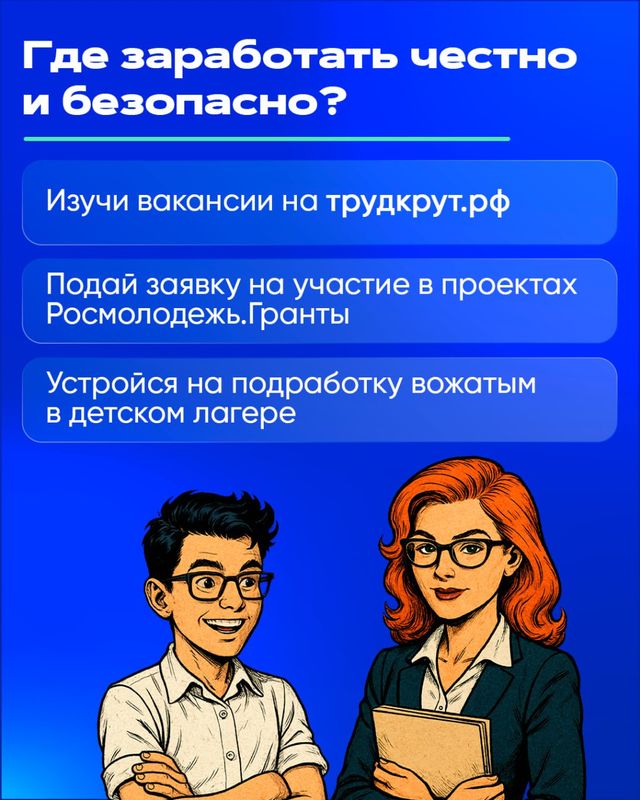 Где заработать честно и безопасно?

Изучи вакансии на трудкрут.рф

Подай заявку на участие в проектах Росмолодежь.Гранты

Устройся на подработку вожатым в детском лагере